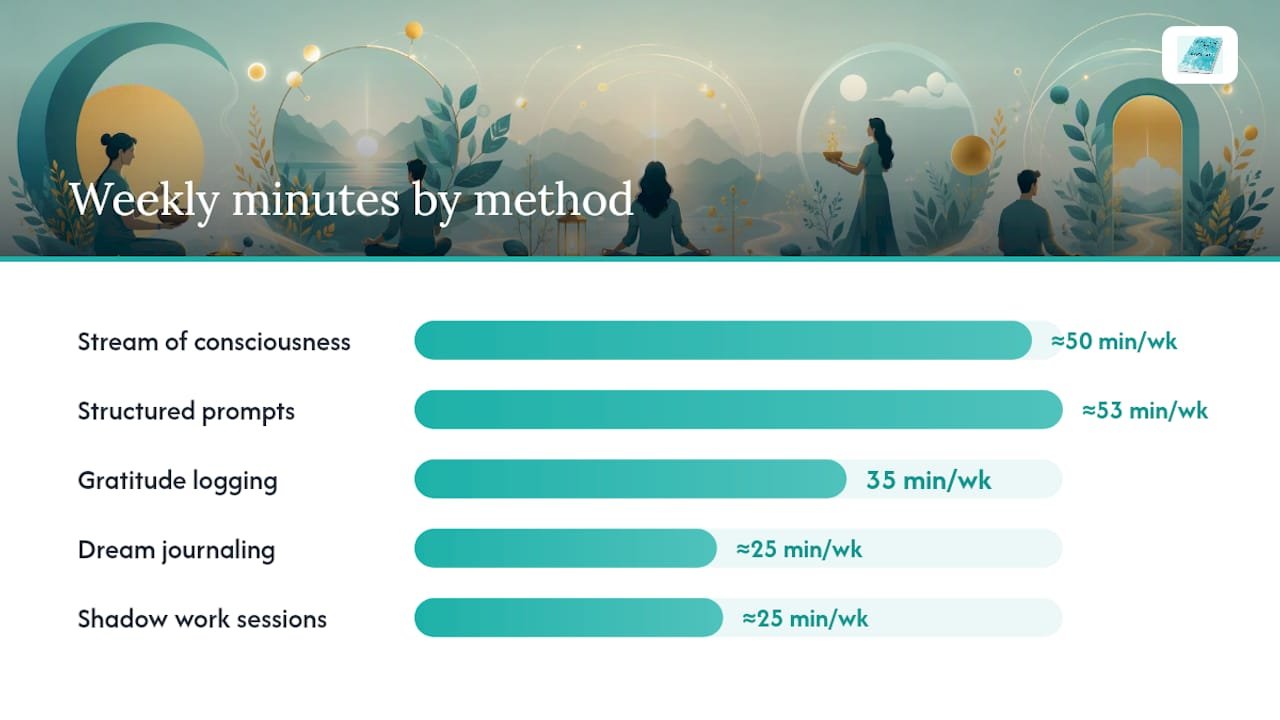 Weekly minutes by method

Stream of consciousness ≈50 min/wk

Structured prompts ≈53 min/wk

Gratitude logging 35 min/wk

Dream journaling ≈25 min/wk

Shadow work sessions ≈25 min/wk